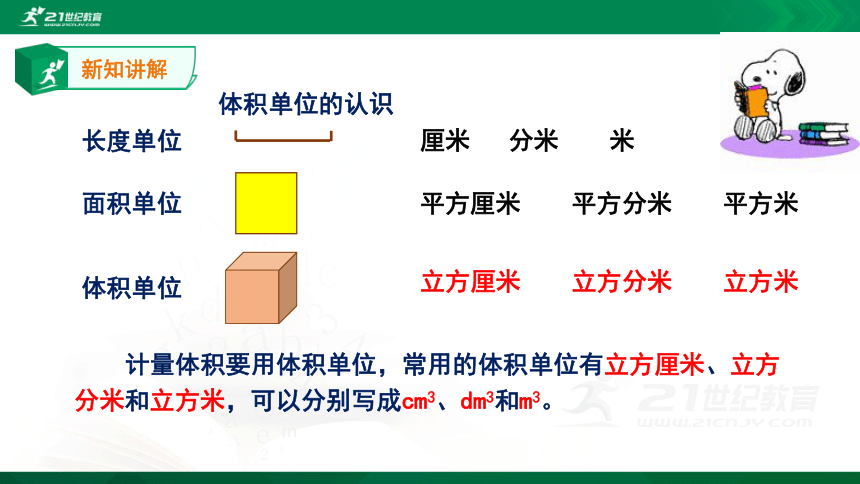 21世纪教育
WWW.21CNJY.COM

新知讲解

体积单位的认识

长度单位　　厘米　分米　米

面积单位　　平方厘米　平方分米　平方米

体积单位　　立方厘米　立方分米　立方米

计量体积要用体积单位，常用的体积单位有立方厘米、立方分米和立方米，可以分别写成$cm^3$、$dm^3$和$m^3$。

21世纪教育
WWW.21CNJY.COM